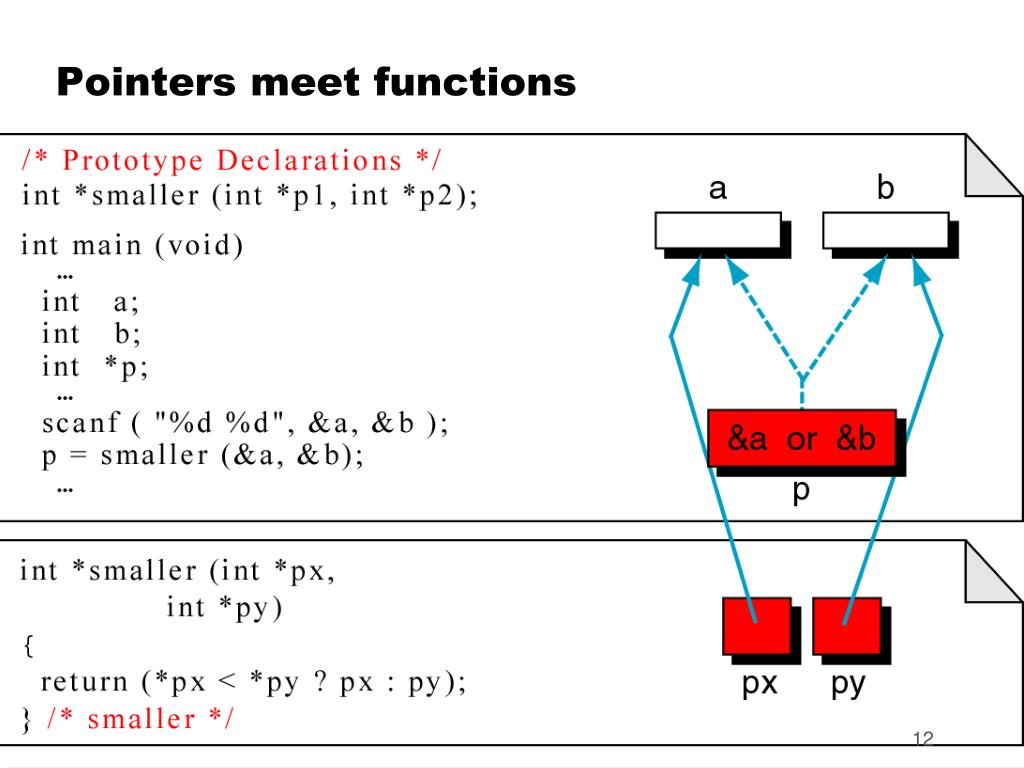 Pointers meet functions

/* Prototype Declarations */
int *smaller (int *p1, int *p2);

int main (void)
…
int a;
int b;
int *p;
…
scanf ( "%d %d", &a, &b );
p = smaller (&a, &b);
…

a

b

&a or &b

p

int *smaller (int *px,
int *py)
{
return (*px < *py ? px : py);
} /* smaller */

px

py

12